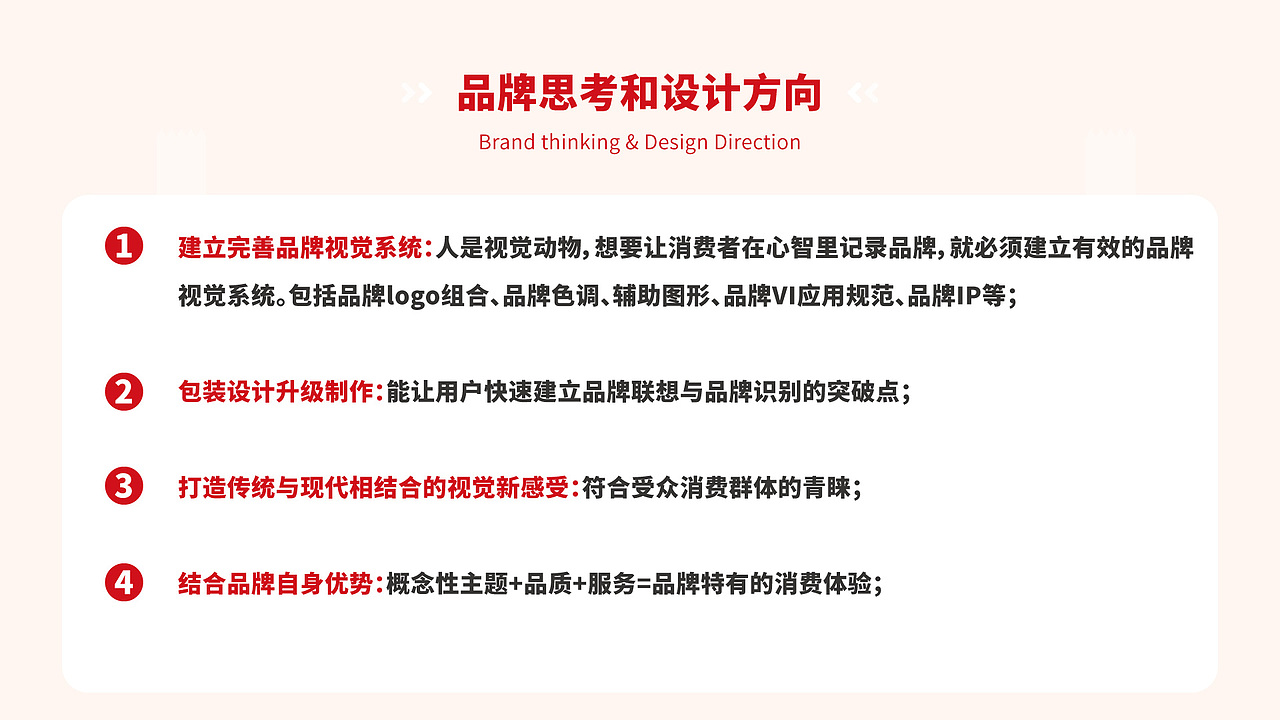 品牌思考和设计方向

Brand thinking & Design Direction

1 建立完善品牌视觉系统：人是视觉动物，想要让消费者在心智里记录品牌，就必须建立有效的品牌视觉系统。包括品牌logo组合、品牌色调、辅助图形、品牌VI应用规范、品牌IP等；

2 包装设计升级制作：能让用户快速建立品牌联想与品牌识别的突破点；

3 打造传统与现代相结合的视觉新感受：符合受众消费群体的青睐；

4 结合品牌自身优势：概念性主题+品质+服务=品牌特有的消费体验；